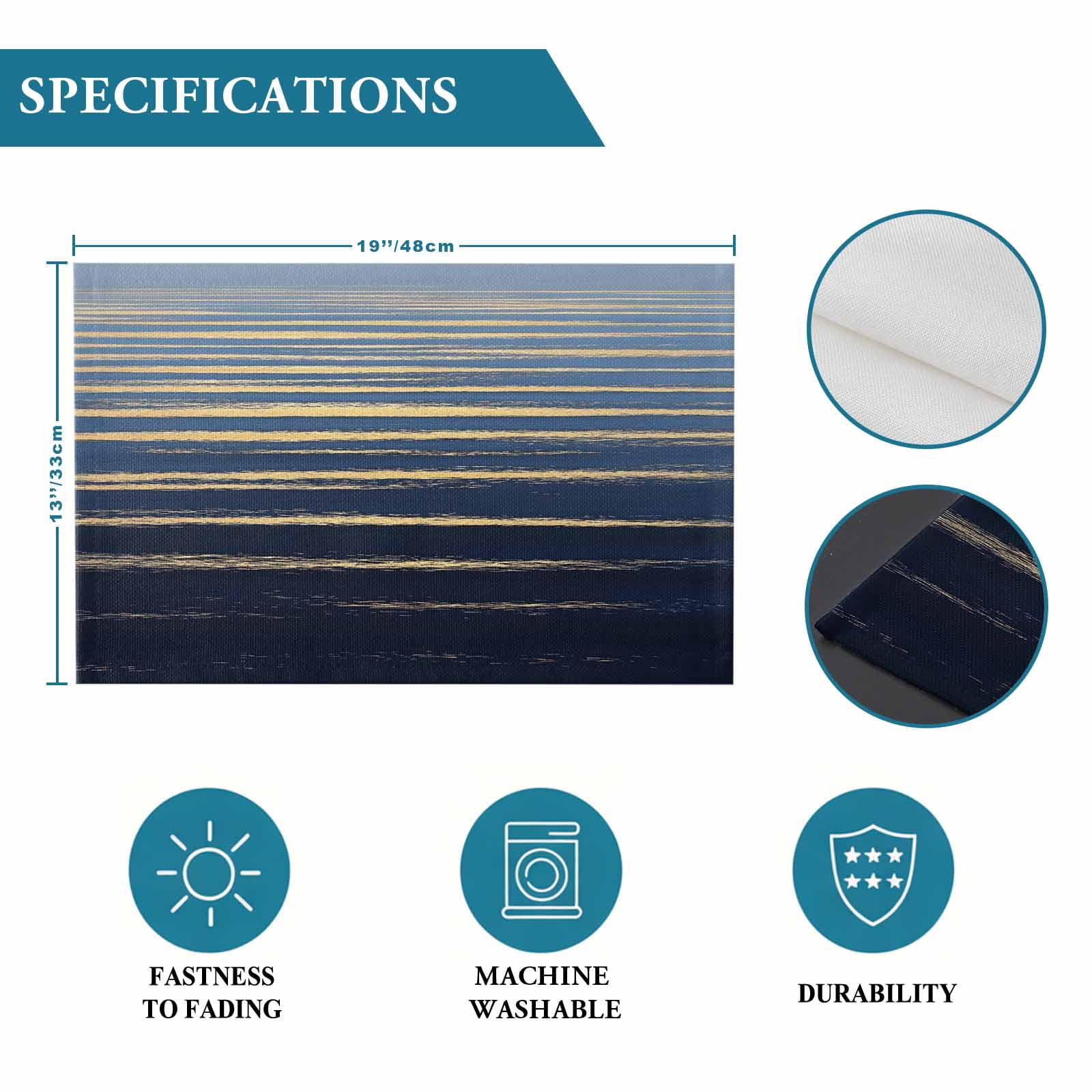 SPECIFICATIONS

19''/48cm

13''/33cm

FASTNESS TO FADING

MACHINE WASHABLE

DURABILITY